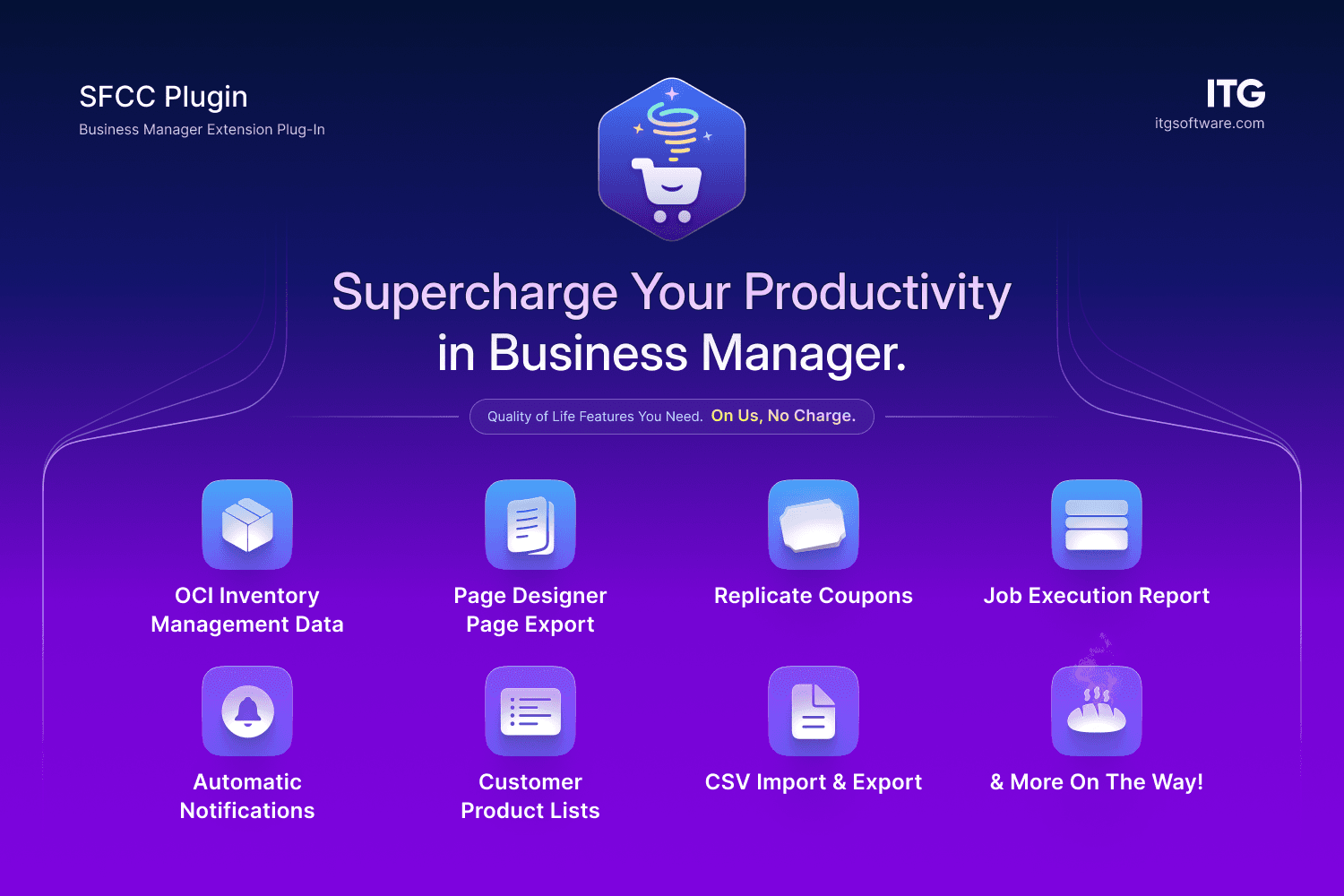 SFCC Plugin
Business Manager Extension Plug-In

ITG
itgsoftware.com

Supercharge Your Productivity in Business Manager.

Quality of Life Features You Need. On Us, No Charge.

OCI Inventory Management Data

Page Designer Page Export

Replicate Coupons

Job Execution Report

Automatic Notifications

Customer Product Lists

CSV Import & Export

& More On The Way!